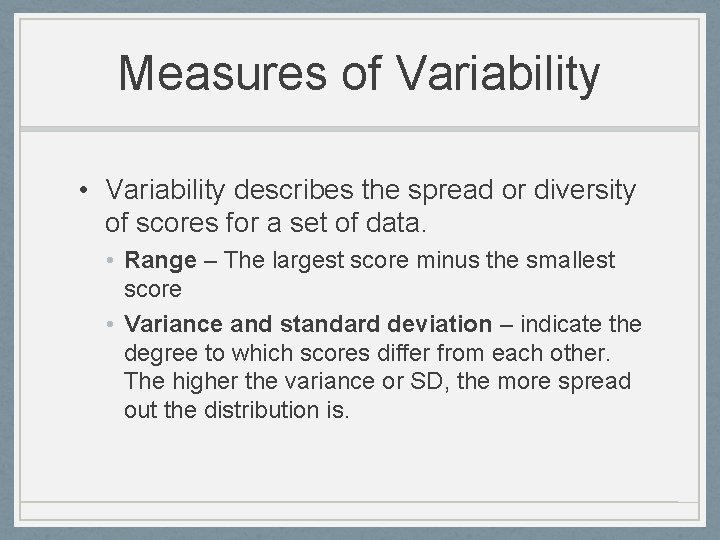 Measures of Variability

• Variability describes the spread or diversity of scores for a set of data.

• Range – The largest score minus the smallest score

• Variance and standard deviation – indicate the degree to which scores differ from each other. The higher the variance or SD, the more spread out the distribution is.